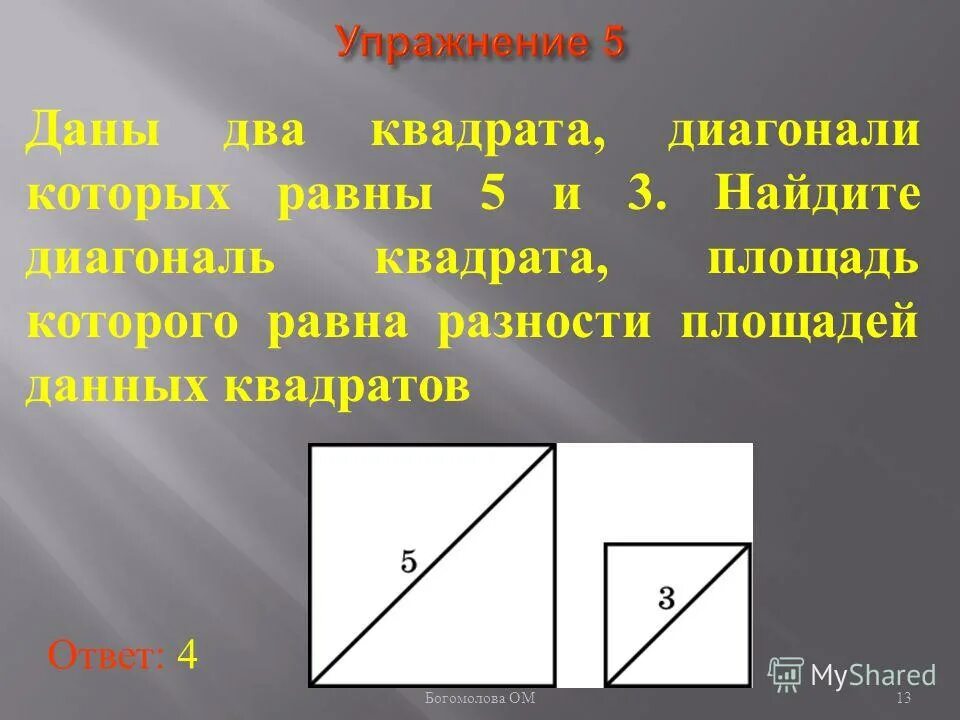 Упражнение 5

Даны два квадрата, диагонали которых равны 5 и 3. Найдите диагональ квадрата, площадь которого равна разности площадей данных квадратов

5

3

Ответ: 4

MyShared

Богомолова ОМ

13